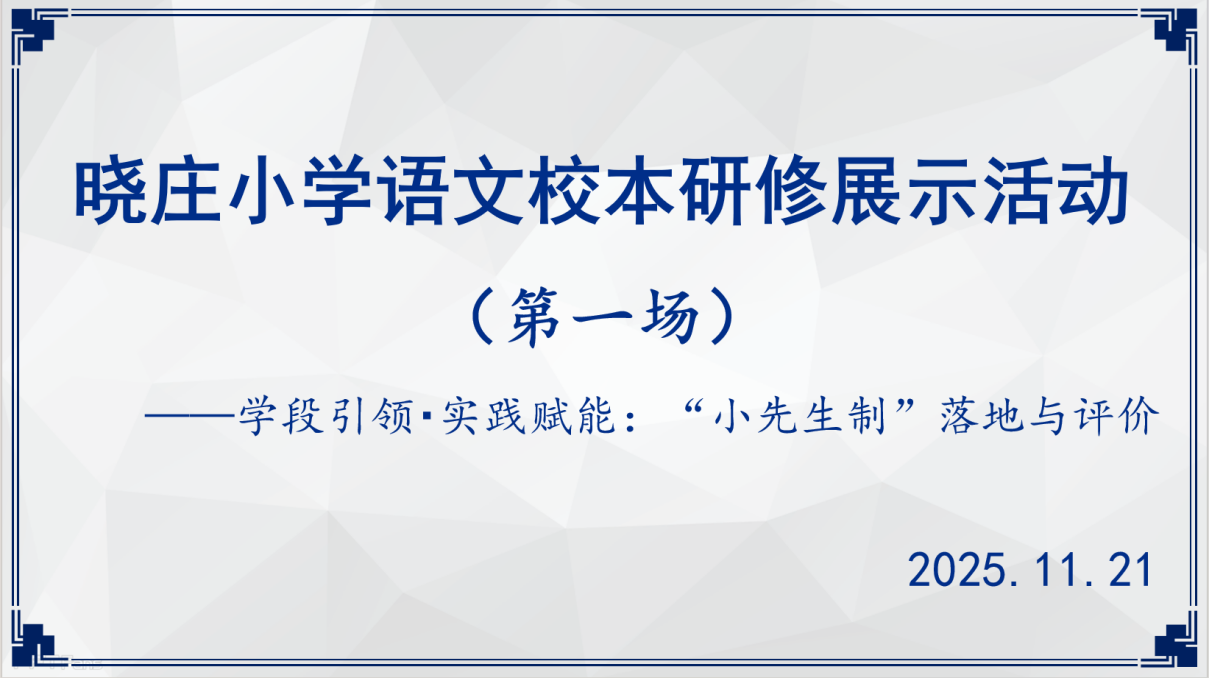 晓庄小学语文校本研修展示活动

（第一场）

——学段引领·实践赋能：“小先生制”落地与评价

2025.11.21